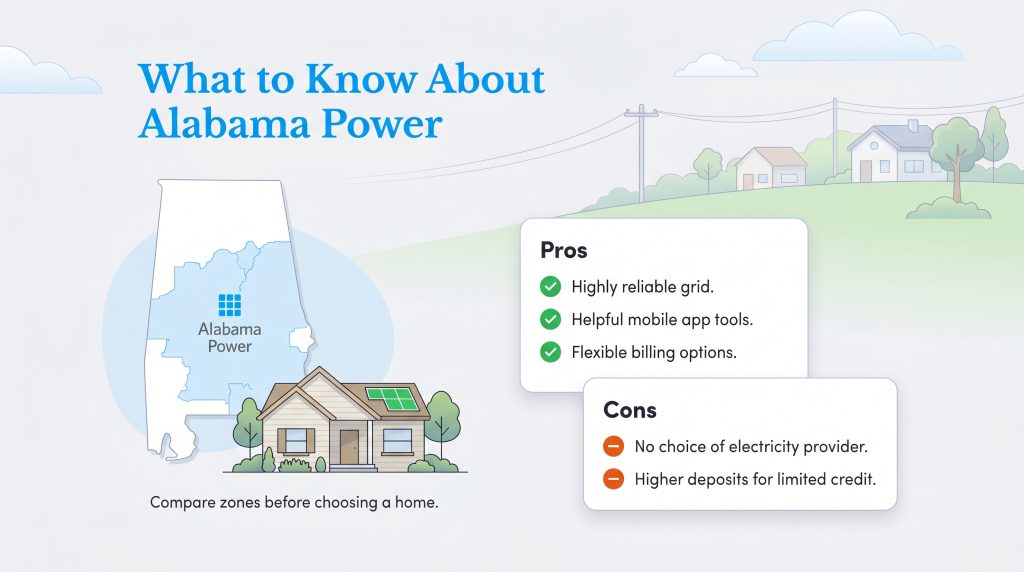 What to Know About Alabama Power

Alabama Power

Compare zones before choosing a home.

Pros

Highly reliable grid.

Helpful mobile app tools.

Flexible billing options.

Cons

No choice of electricity provider.

Higher deposits for limited credit.